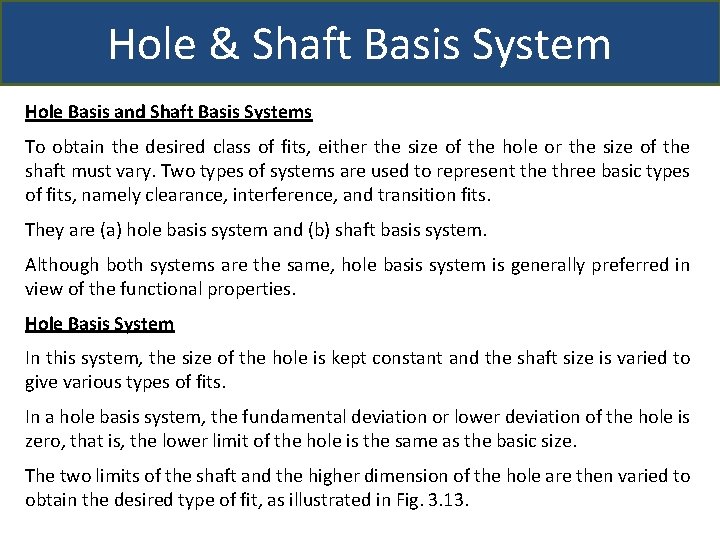 Hole & Shaft Basis System

Hole Basis and Shaft Basis Systems

To obtain the desired class of fits, either the size of the hole or the size of the shaft must vary. Two types of systems are used to represent the three basic types of fits, namely clearance, interference, and transition fits.

They are (a) hole basis system and (b) shaft basis system.

Although both systems are the same, hole basis system is generally preferred in view of the functional properties.

Hole Basis System

In this system, the size of the hole is kept constant and the shaft size is varied to give various types of fits.

In a hole basis system, the fundamental deviation or lower deviation of the hole is zero, that is, the lower limit of the hole is the same as the basic size.

The two limits of the shaft and the higher dimension of the hole are then varied to obtain the desired type of fit, as illustrated in Fig. 3.13.